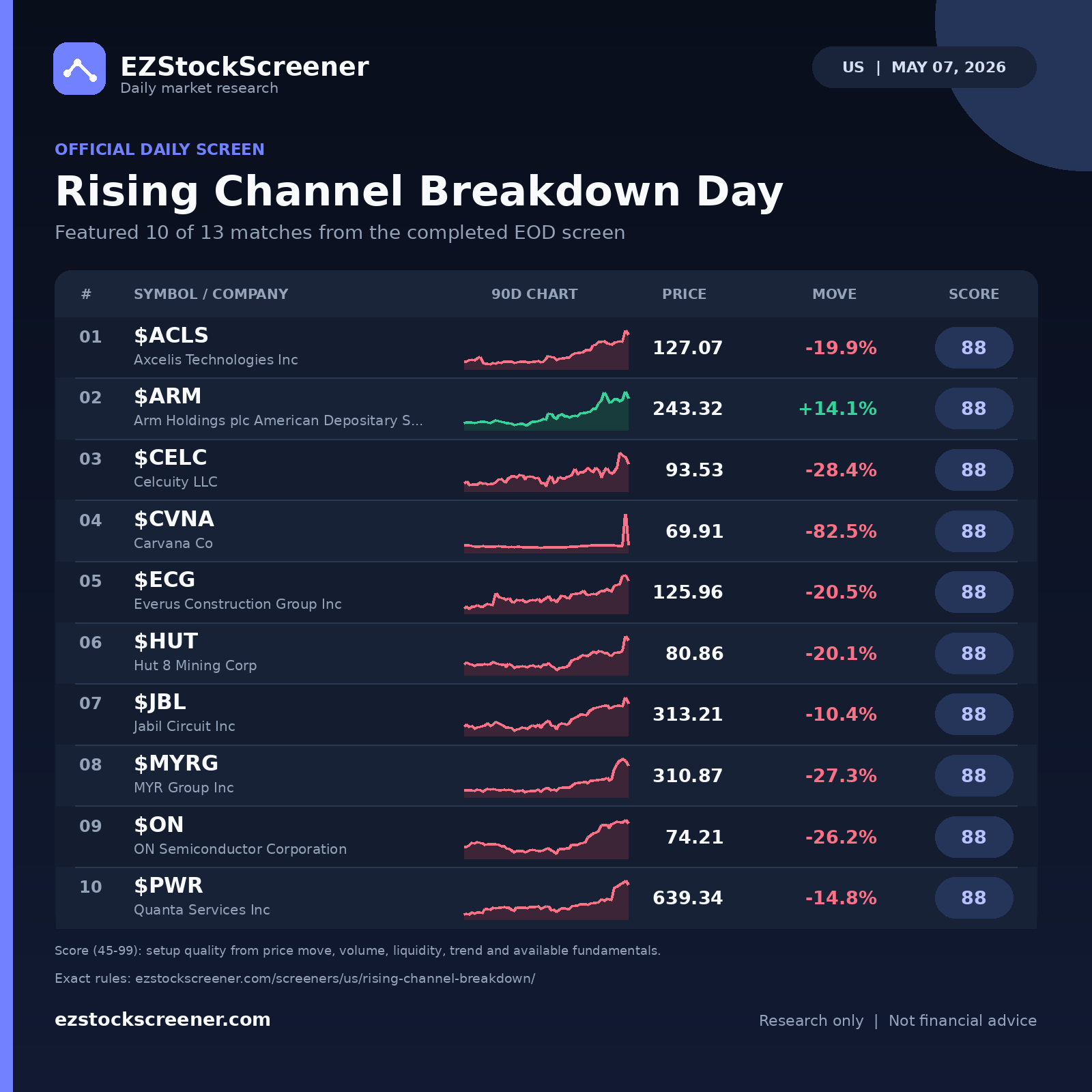 EZStockScreener
Daily market research

US | MAY 07, 2026

OFFICIAL DAILY SCREEN

Rising Channel Breakdown Day

Featured 10 of 13 matches from the completed EOD screen

| # | SYMBOL / COMPANY | 90D CHART | PRICE | MOVE | SCORE |
|---|---|---|---|---|---|
| 01 | \$ACLS Axcelis Technologies Inc | | 127.07 | -19.9% | 88 |
| 02 | \$ARM Arm Holdings plc American Depositary S... | | 243.32 | +14.1% | 88 |
| 03 | \$CELC Celcuity LLC | | 93.53 | -28.4% | 88 |
| 04 | \$CVNA Carvana Co | | 69.91 | -82.5% | 88 |
| 05 | \$ECG Everus Construction Group Inc | | 125.96 | -20.5% | 88 |
| 06 | \$HUT Hut 8 Mining Corp | | 80.86 | -20.1% | 88 |
| 07 | \$JBL Jabil Circuit Inc | | 313.21 | -10.4% | 88 |
| 08 | \$MYRG MYR Group Inc | | 310.87 | -27.3% | 88 |
| 09 | \$ON ON Semiconductor Corporation | | 74.21 | -26.2% | 88 |
| 10 | \$PWR Quanta Services Inc | | 639.34 | -14.8% | 88 |

Score (45-99): setup quality from price move, volume, liquidity, trend and available fundamentals.

Exact rules: ezstockscreener.com/screeners/us/rising-channel-breakdown/

ezstockscreener.com

Research only | Not financial advice